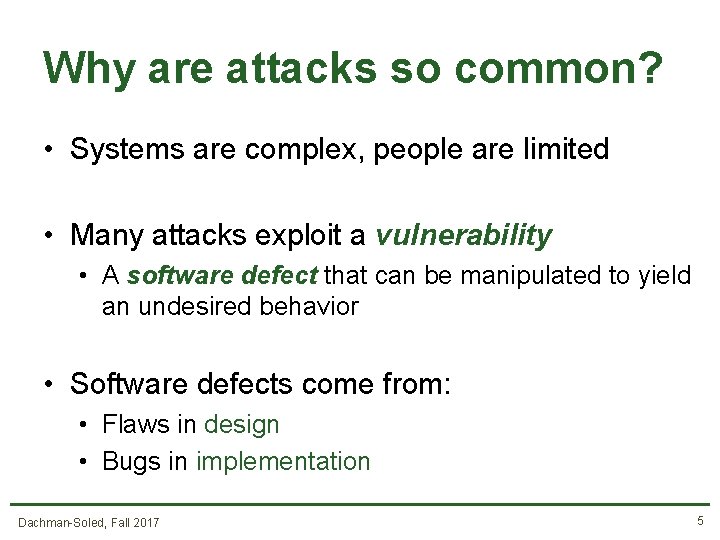 Why are attacks so common?

• Systems are complex, people are limited

• Many attacks exploit a vulnerability
• A software defect that can be manipulated to yield an undesired behavior

• Software defects come from:
• Flaws in design
• Bugs in implementation

Dachman-Soled, Fall 2017

5